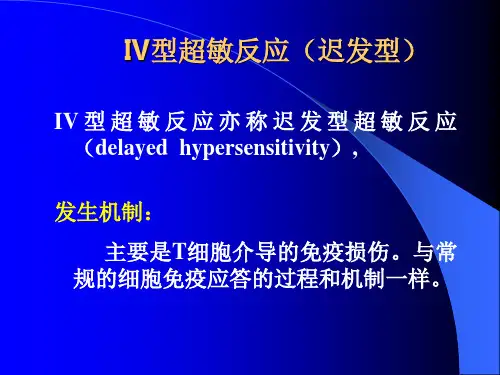 Ⅳ型超敏反应（迟发型）

IV 型超敏反应亦称迟发型超敏反应（delayed hypersensitivity），

发生机制：

主要是T细胞介导的免疫损伤。与常规的细胞免疫应答的过程和机制一样。